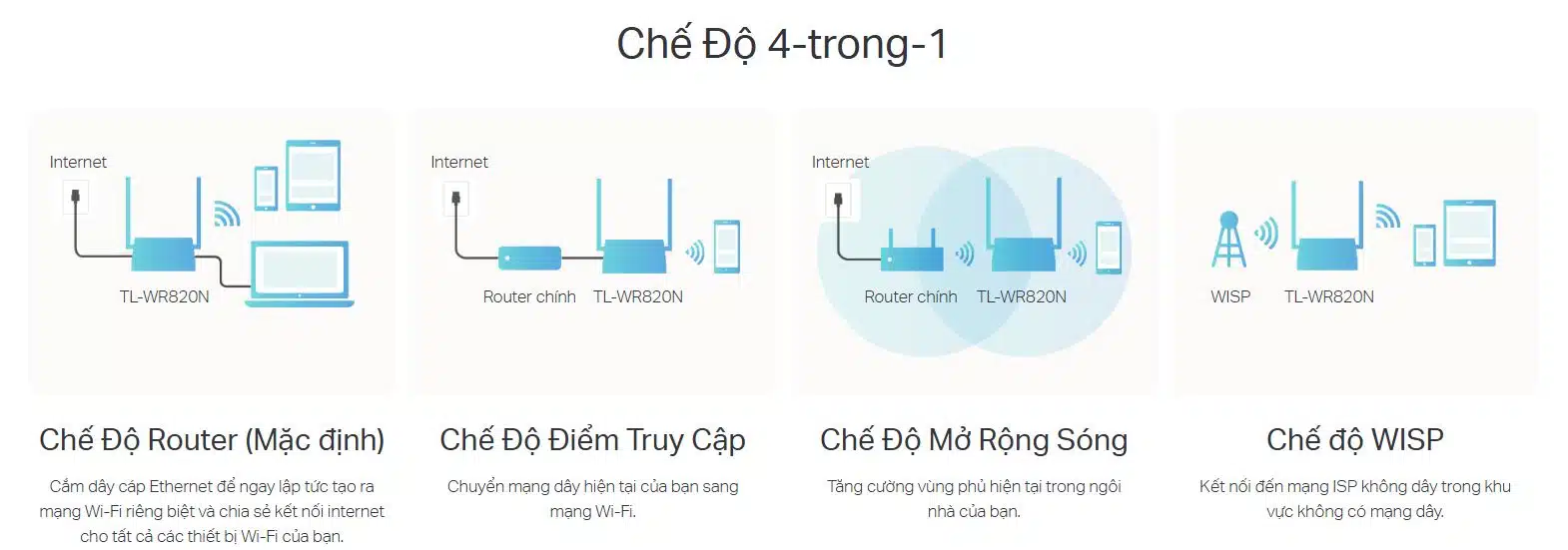 Chế Độ 4-trong-1

Internet

TL-WR820N

Chế Độ Router (Mặc định)

Cắm dây cáp Ethernet để ngay lập tức tạo ra mạng Wi-Fi riêng biệt và chia sẻ kết nối internet cho tất cả các thiết bị Wi-Fi của bạn.

Internet

Router chính TL-WR820N

Chế Độ Điểm Truy Cập

Chuyển mạng dây hiện tại của bạn sang mạng Wi-Fi.

Internet

Router chính TL-WR820N

Chế Độ Mở Rộng Sóng

Tăng cường vùng phủ hiện tại trong ngôi nhà của bạn.

WISP TL-WR820N

Chế độ WISP

Kết nối đến mạng ISP không dây trong khu vực không có mạng dây.